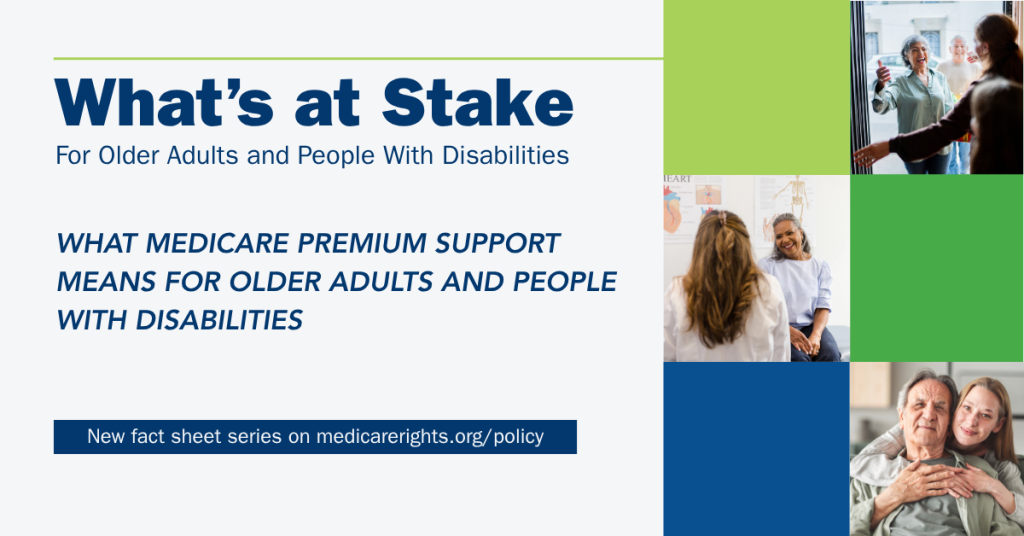 What's at Stake
For Older Adults and People With Disabilities

WHAT MEDICARE PREMIUM SUPPORT MEANS FOR OLDER ADULTS AND PEOPLE WITH DISABILITIES

New fact sheet series on medicarerights.org/policy

HEART